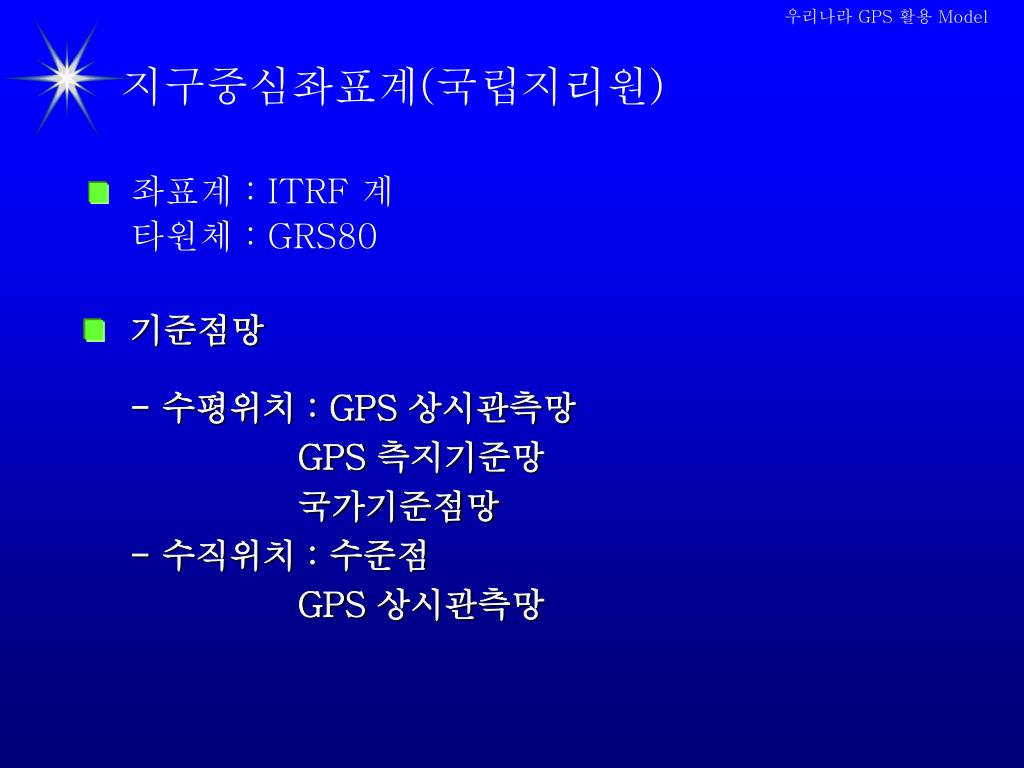 우리나라 GPS 활용 Model

지구중심좌표계(국립지리원)

좌표계 : ITRF 계
타원체 : GRS80

기준점망

- 수평위치 : GPS 상시관측망
GPS 측지기준망
국가기준점망
- 수직위치 : 수준점
GPS 상시관측망